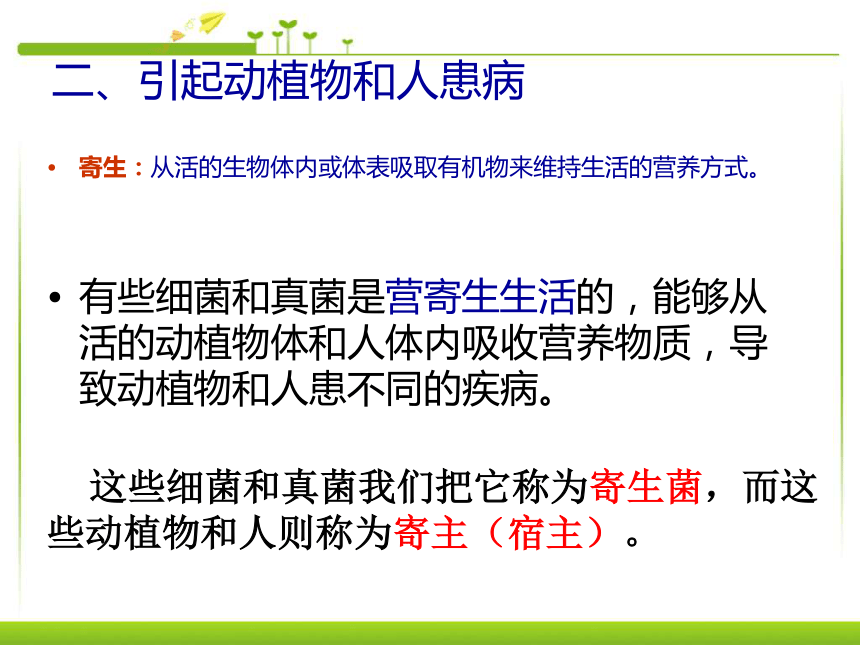 二、引起动植物和人患病

• 寄生：从活的生物体内或体表吸取有机物来维持生活的营养方式。

• 有些细菌和真菌是营寄生生活的，能够从活的动植物体和人体内吸收营养物质，导致动植物和人患不同的疾病。

这些细菌和真菌我们把它称为寄生菌，而这些动植物和人则称为寄主（宿主）。